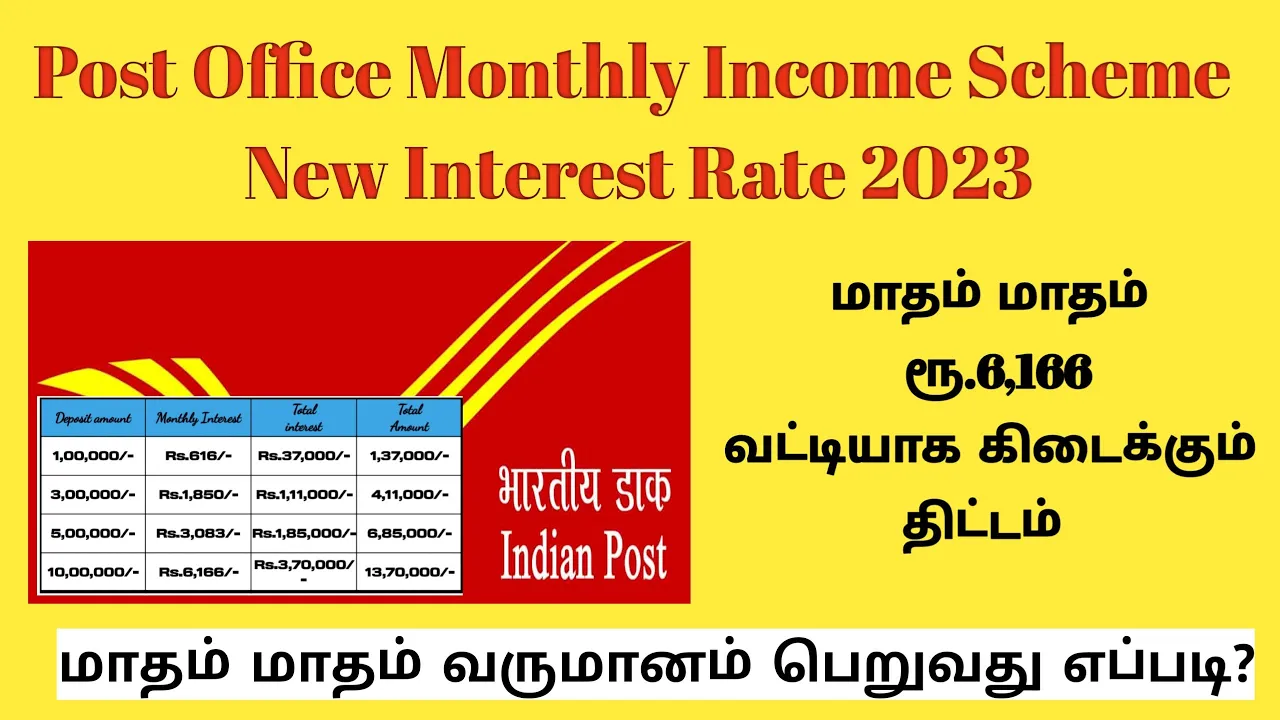 Post Office Monthly Income Scheme New Interest Rate 2023

| Deposit amount | Monthly Interest | Total interest | Total Amount |
|---|---|---|---|
| 1,00,000/- | Rs.616/- | Rs.37,000/- | 1,37,000/- |
| 3,00,000/- | Rs.1,850/- | Rs.1,11,000/- | 4,11,000/- |
| 5,00,000/- | Rs.3,083/- | Rs.1,85,000/- | 6,85,000/- |
| 10,00,000/- | Rs.6,166/- | Rs.3,70,000/- | 13,70,000/- |

भारतीय डाक
Indian Post

மாதம் மாதம் ரூ.6,166 வட்டியாக கிடைக்கும் திட்டம்

மாதம் மாதம் வருமானம் பெறுவது எப்படி?